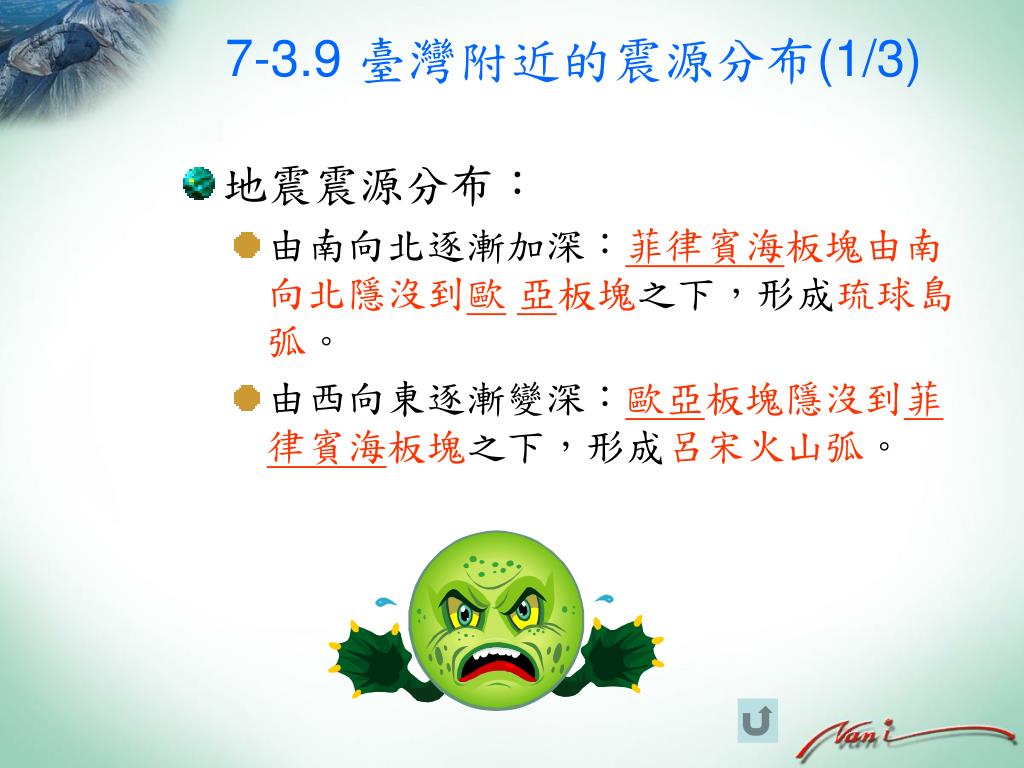 7-3.9 臺灣附近的震源分布(1/3)

地震震源分布：

由南向北逐漸加深：菲律賓海板塊由南向北隱沒到歐 亞板塊之下，形成琉球島弧。

由西向東逐漸變深：歐亞板塊隱沒到菲律賓海板塊之下，形成呂宋火山弧。

Vani